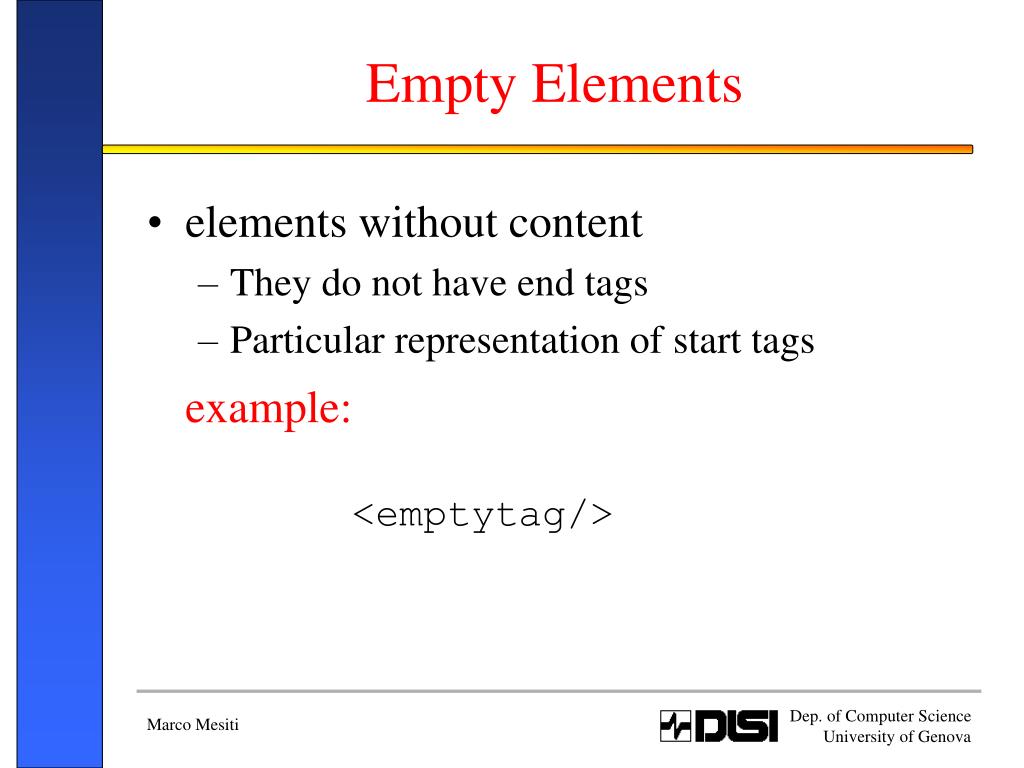 Empty Elements

• elements without content
– They do not have end tags
– Particular representation of start tags

example:

<emptytag/>

Marco Mesiti

DISI

Dep. of Computer Science
University of Genova